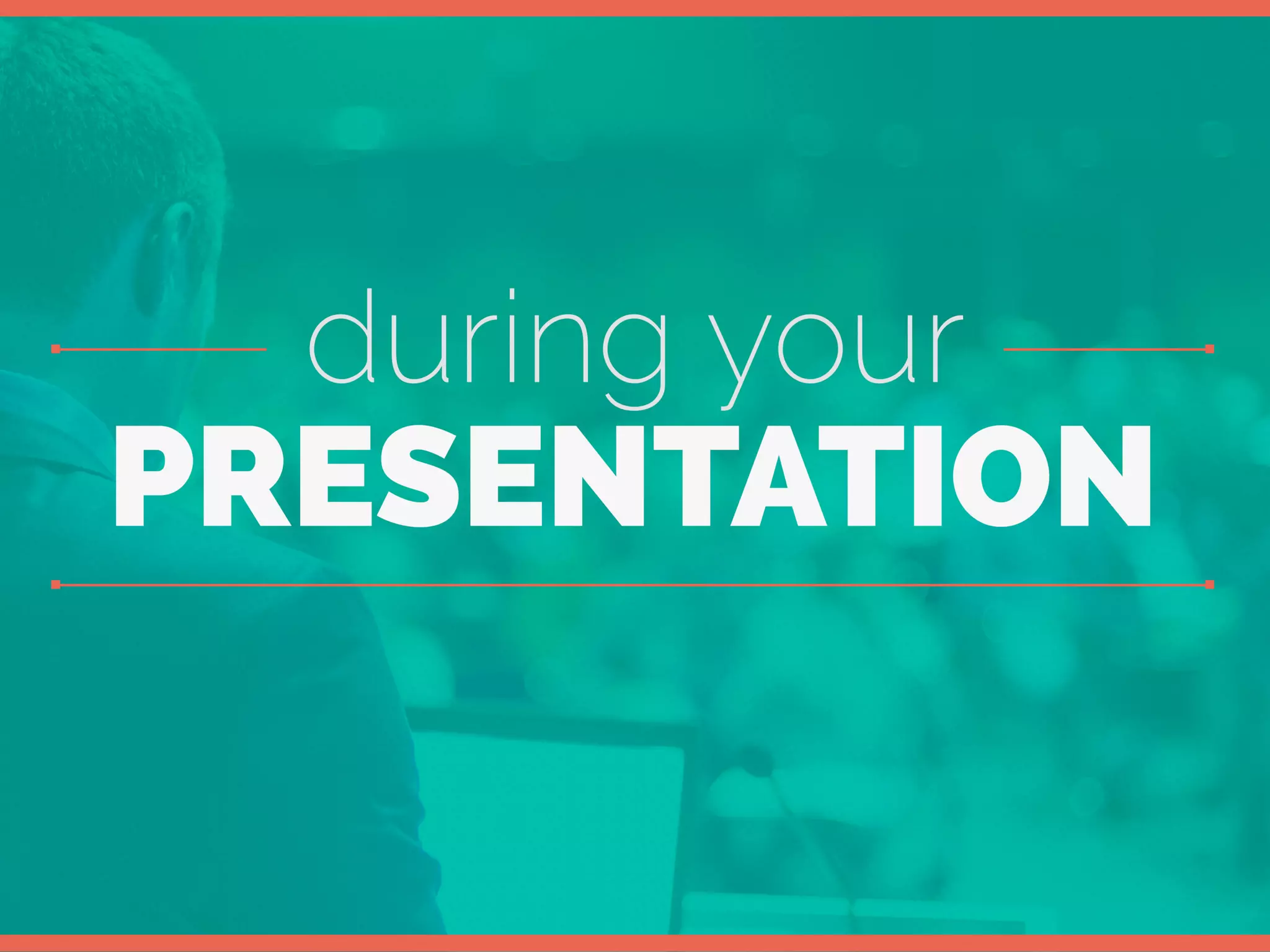 during your
PRESENTATION